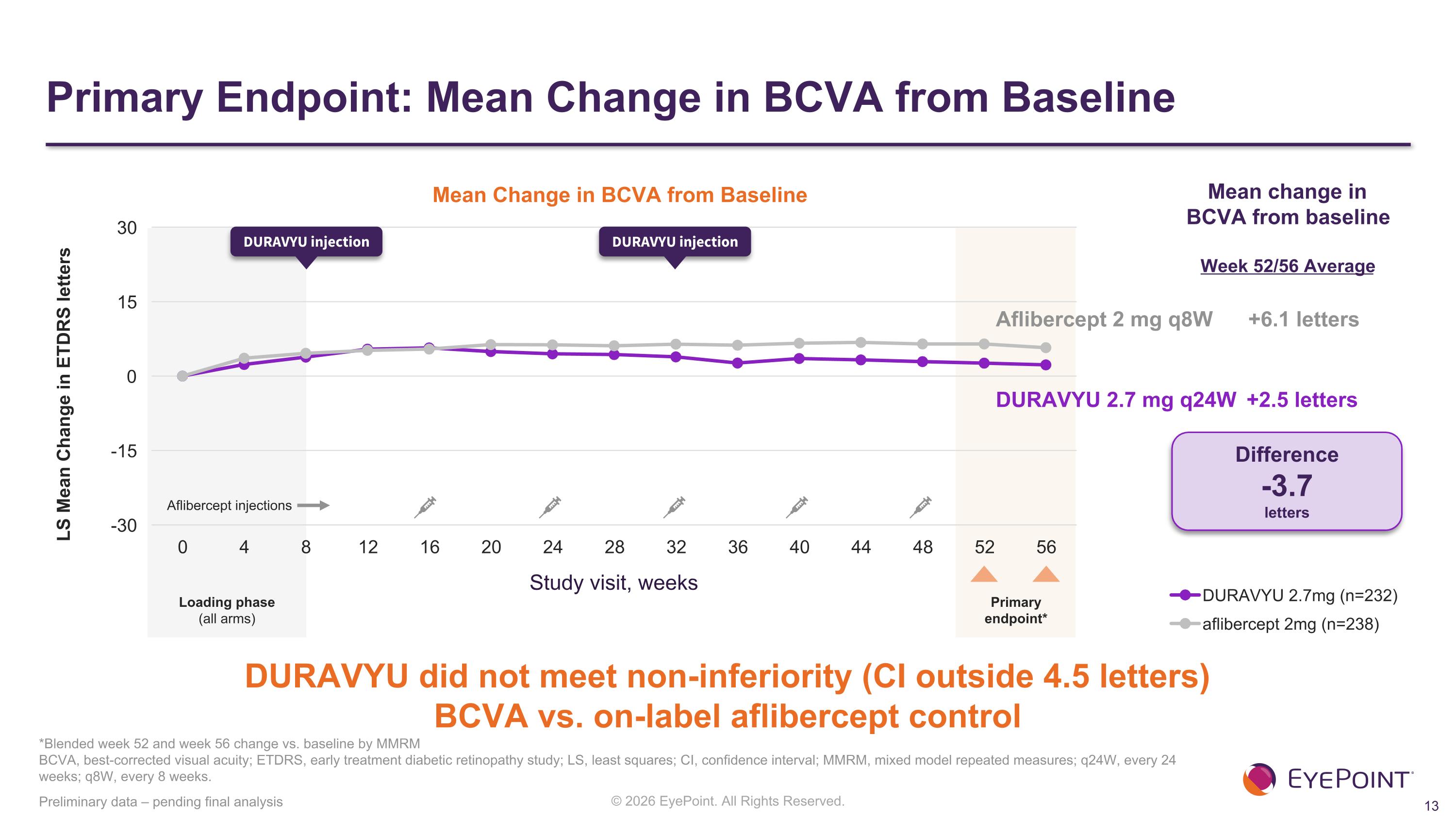 Primary Endpoint: Mean Change in BCVA from Baseline

Mean Change in BCVA from Baseline

LS Mean Change in ETDRS letters

30
15
0
-15
-30

DURAVYU injection

DURAVYU injection

Aflibercept injections

0 4 8 12 16 20 24 28 32 36 40 44 48 52 56

Study visit, weeks

Loading phase
(all arms)

Primary
endpoint*

Mean change in
BCVA from baseline

Week 52/56 Average

Aflibercept 2 mg q8W +6.1 letters

DURAVYU 2.7 mg q24W +2.5 letters

Difference
-3.7
letters

DURAVYU 2.7mg (n=232)
aflibercept 2mg (n=238)

DURAVYU did not meet non-inferiority (CI outside 4.5 letters)
BCVA vs. on-label aflibercept control

*Blended week 52 and week 56 change vs. baseline by MMRM
BCVA, best-corrected visual acuity; ETDRS, early treatment diabetic retinopathy study; LS, least squares; CI, confidence interval; MMRM, mixed model repeated measures; q24W, every 24 weeks; q8W, every 8 weeks.

Preliminary data – pending final analysis

© 2026 EyePoint. All Rights Reserved.

EYEPOINT

13